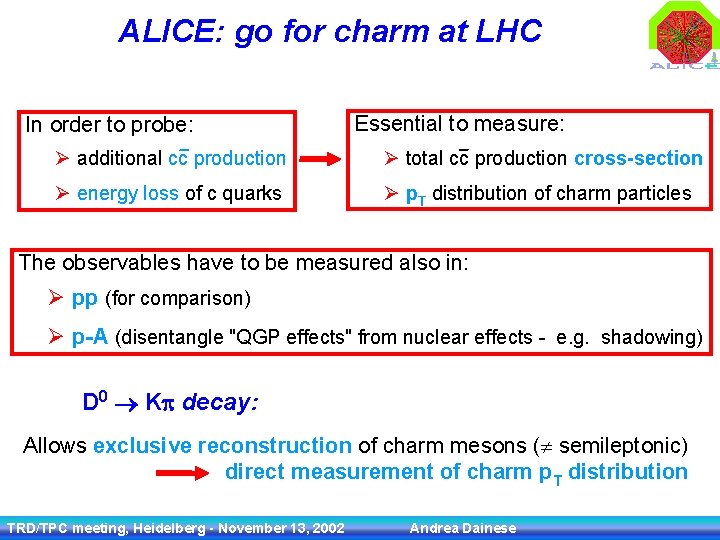 ALICE: go for charm at LHC

ALICE

In order to probe:
➢ additional $c\bar{c}$ production
➢ energy loss of c quarks

Essential to measure:
➢ total $c\bar{c}$ production cross-section
➢ $p_T$ distribution of charm particles

The observables have to be measured also in:
➢ pp (for comparison)
➢ p-A (disentangle "QGP effects" from nuclear effects - e.g. shadowing)

$D^0 \rightarrow K\pi$ decay:

Allows exclusive reconstruction of charm mesons ($\neq$ semileptonic)
direct measurement of charm $p_T$ distribution

TRD/TPC meeting, Heidelberg - November 13, 2002 Andrea Dainese